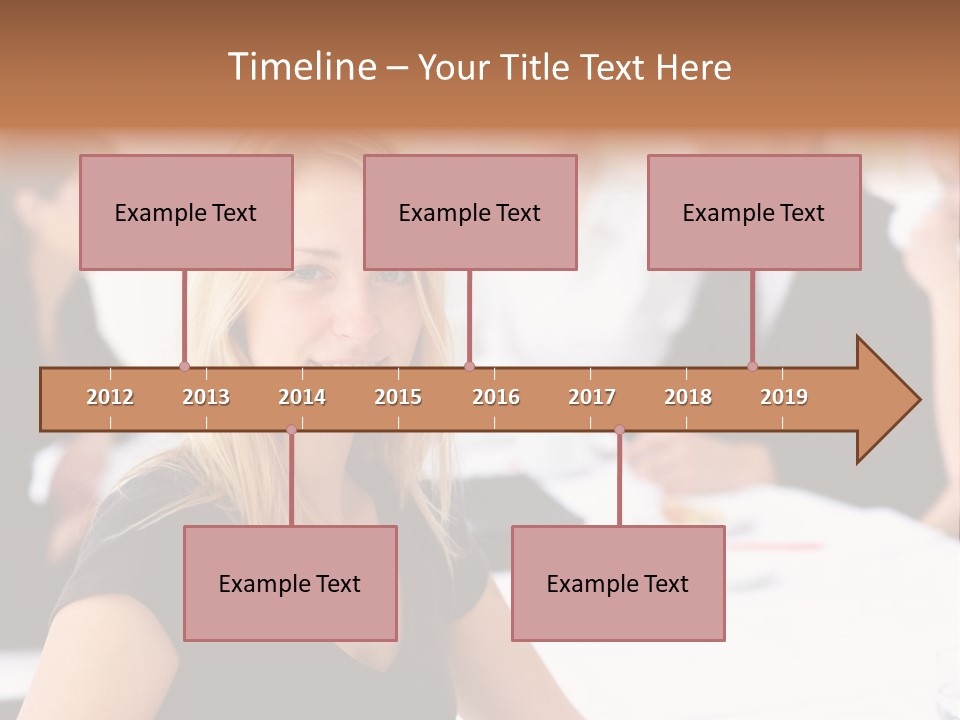 Timeline – Your Title Text Here

Example Text

Example Text

Example Text

2012 2013 2014 2015 2016 2017 2018 2019

Example Text

Example Text